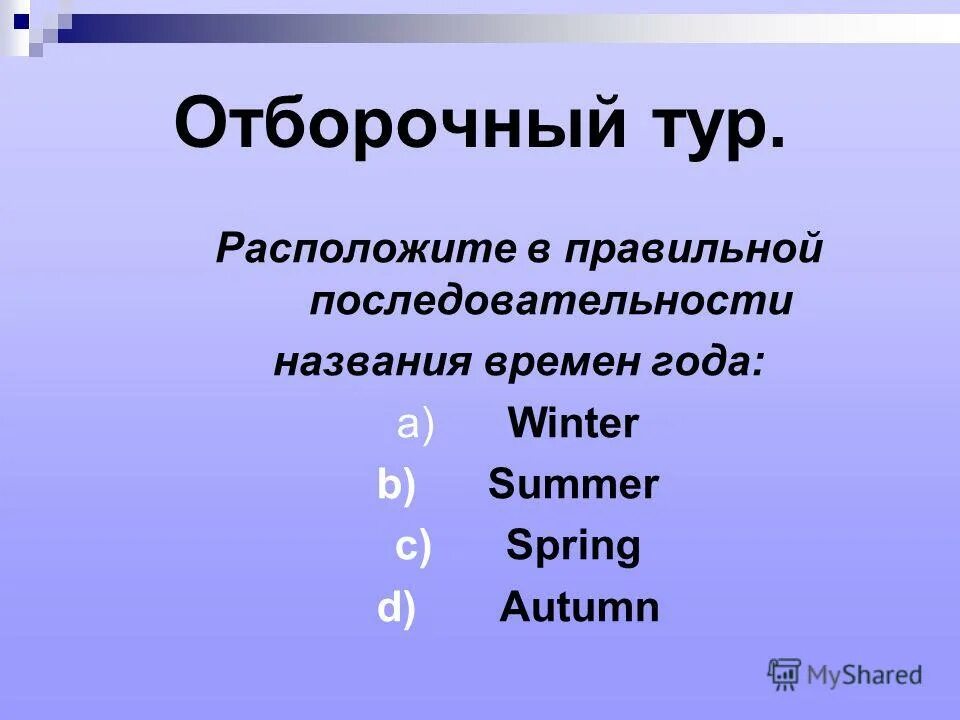 Отборочный тур.

Расположите в правильной последовательности названия времен года:

a) Winter
b) Summer
c) Spring
d) Autumn

MyShared